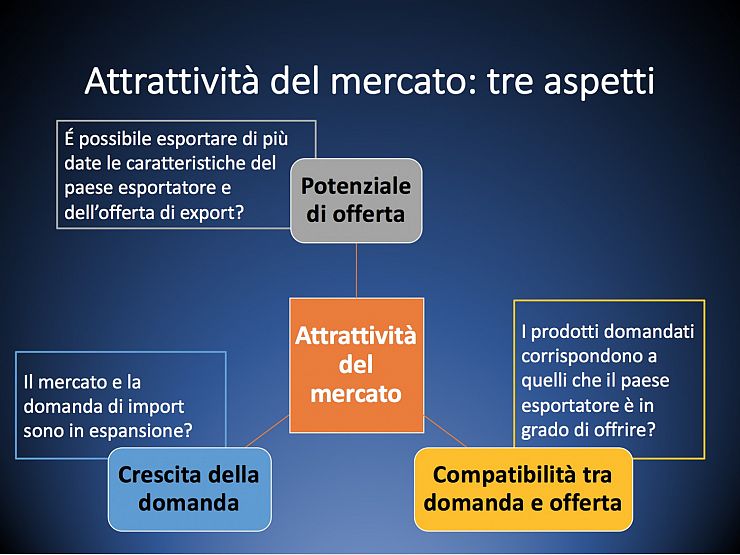 Attrattività del mercato: tre aspetti

É possibile esportare di più date le caratteristiche del paese esportatore e dell'offerta di export?

Potenziale di offerta

Attrattività del mercato

Il mercato e la domanda di import sono in espansione?

Crescita della domanda

I prodotti domandati corrispondono a quelli che il paese esportatore è in grado di offrire?

Compatibilità tra domanda e offerta